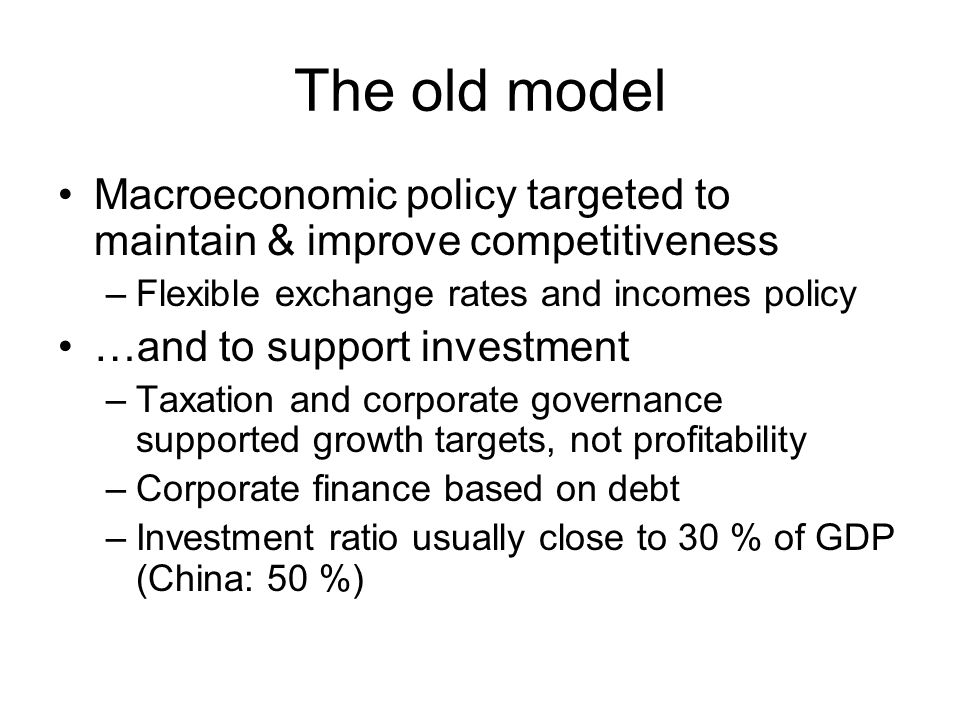 The old model

• Macroeconomic policy targeted to maintain & improve competitiveness
– Flexible exchange rates and incomes policy
• …and to support investment
– Taxation and corporate governance supported growth targets, not profitability
– Corporate finance based on debt
– Investment ratio usually close to 30 % of GDP (China: 50 %)